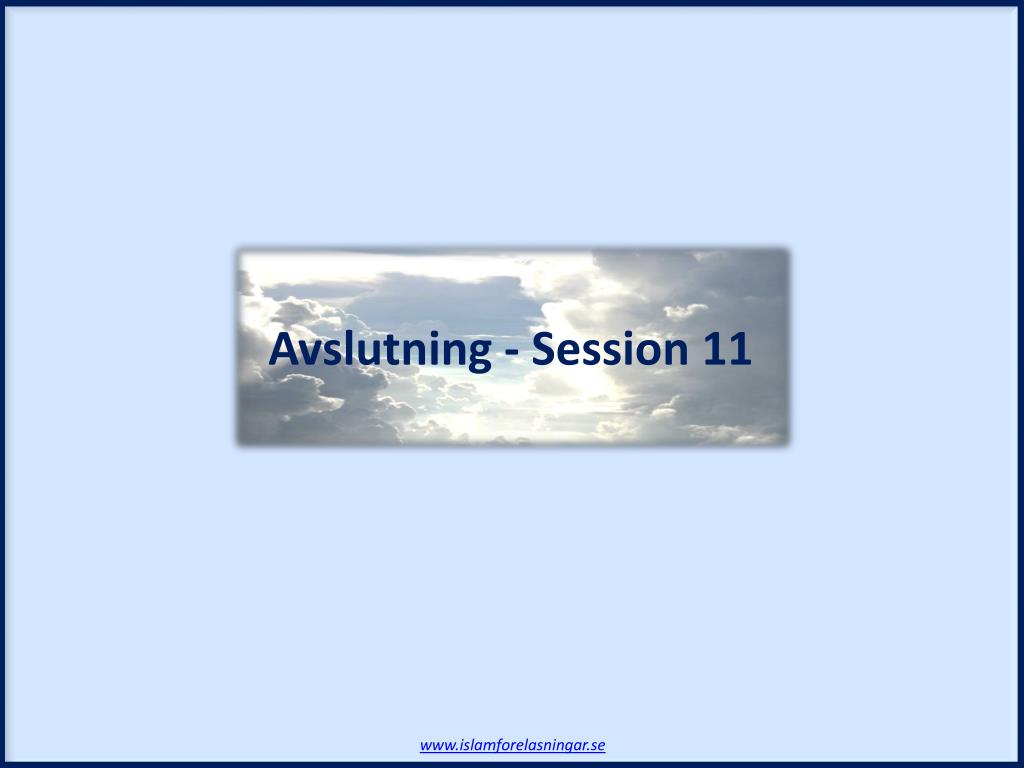 Avslutning - Session 11

www.islamforelasningar.se